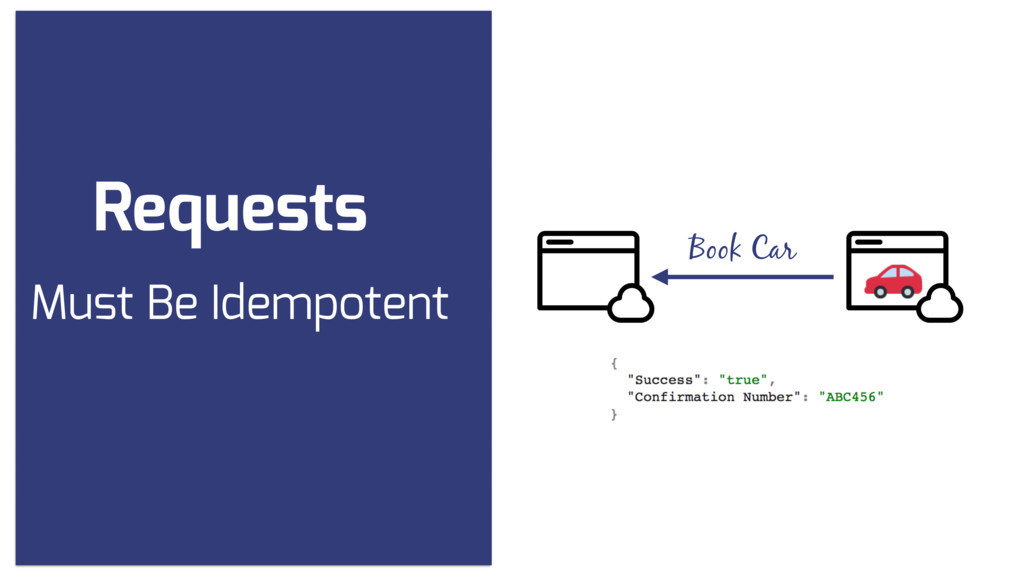 Requests

Must Be Idempotent

Book Car

{
"Success": "true",
"Confirmation Number": "ABC456"
}